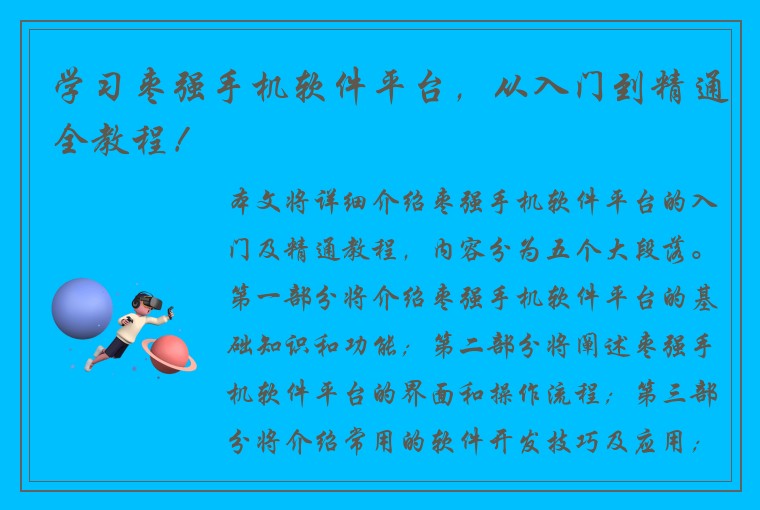 学习枣强手机软件平台，从入门到精通全教程！

本文将详细介绍枣强手机软件平台的入门及精通教程，内容分为五个大段落。第一部分将介绍枣强手机软件平台的基础知识和功能；第二部分将阐述枣强手机软件平台的界面和操作流程；第三部分将介绍常用的软件开发技巧及应用；